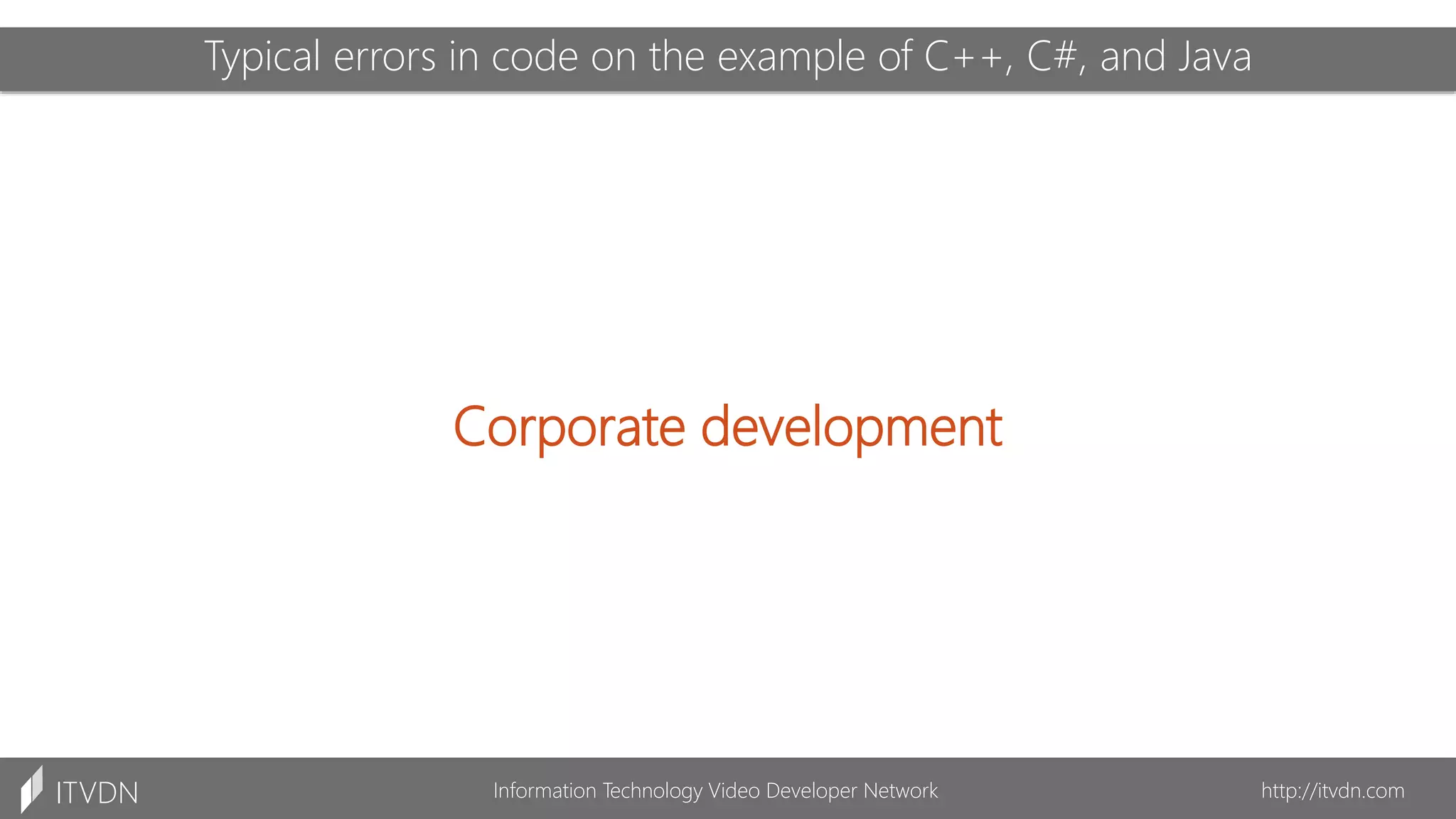 Typical errors in code on the example of C++, C#, and Java

Corporate development

ITVDN

Information Technology Video Developer Network

http://itvdn.com